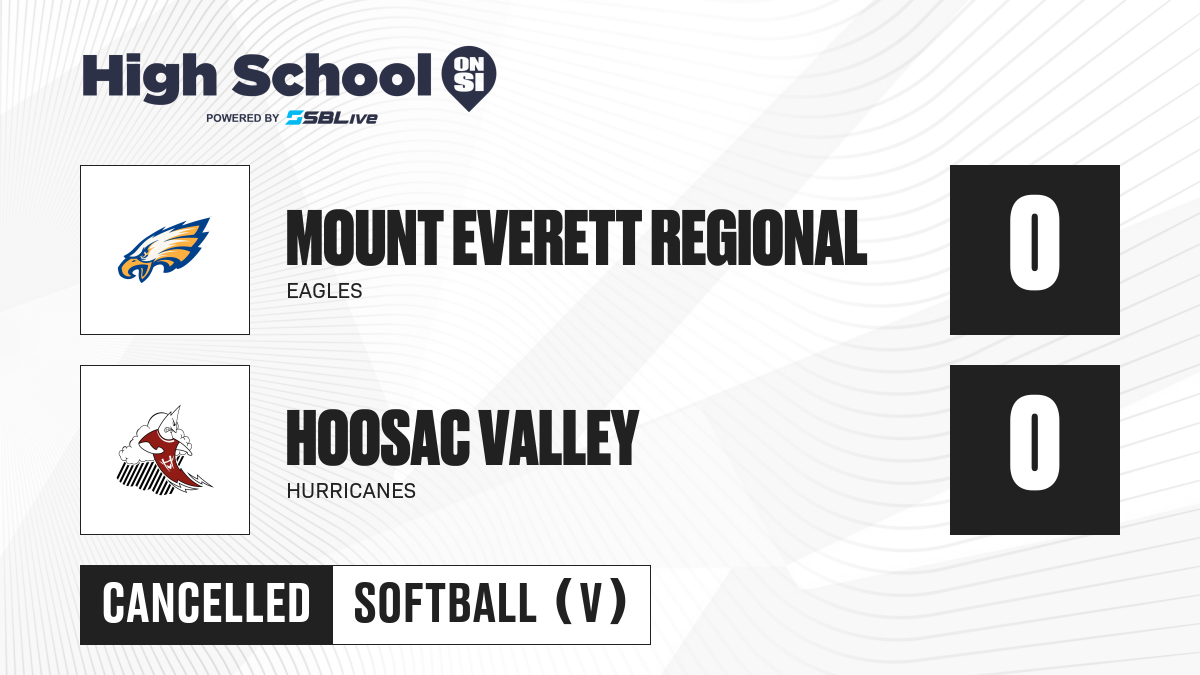 High School ON SI
POWERED BY SBLive

MOUNT EVERETT REGIONAL
EAGLES
0

HOOSAC VALLEY
HURRICANES
0

CANCELLED SOFTBALL (V)